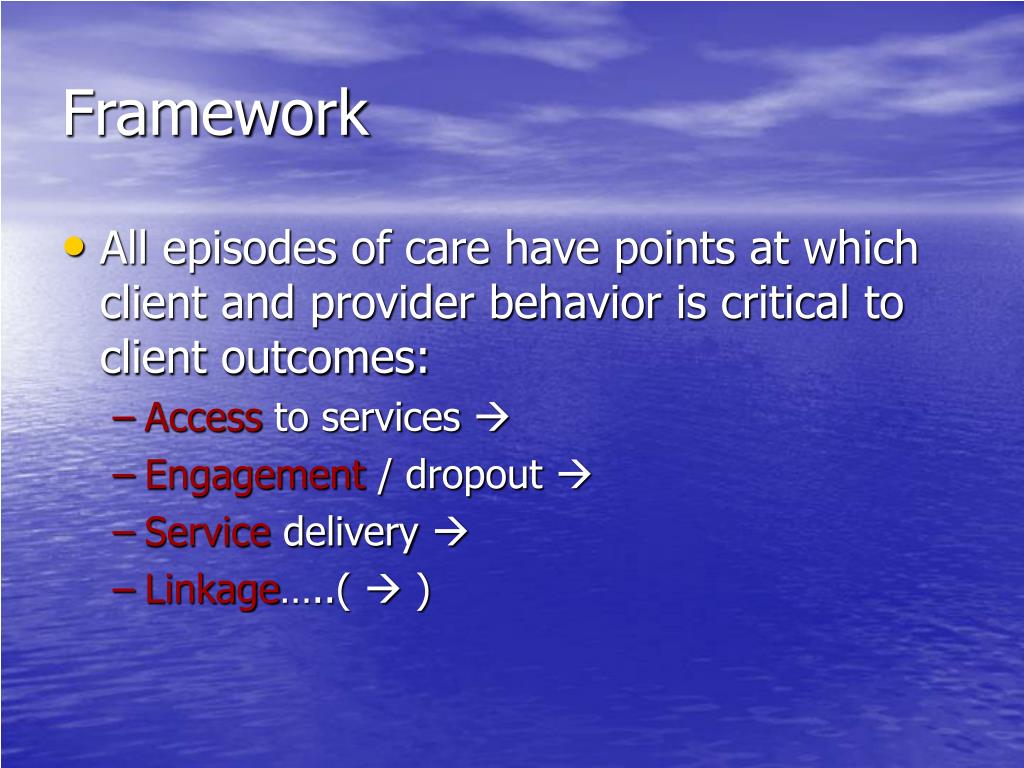 Framework

• All episodes of care have points at which client and provider behavior is critical to client outcomes:
– Access to services →
– Engagement / dropout →
– Service delivery →
– Linkage…..( → )